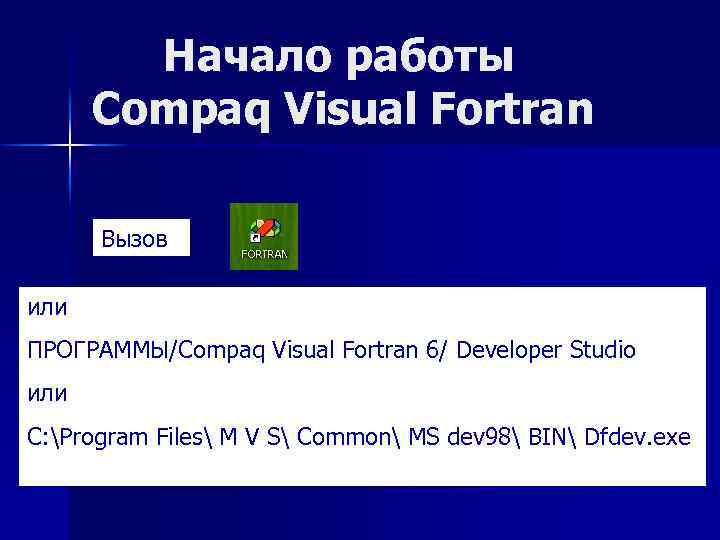 Начало работы Compaq Visual Fortran

Вызов

FORTRAN

или

ПРОГРАММЫ/Compaq Visual Fortran 6/ Developer Studio

или

C:\Program Files\ M V S\ Common\ MS dev98\ BIN\ Dfdev.exe